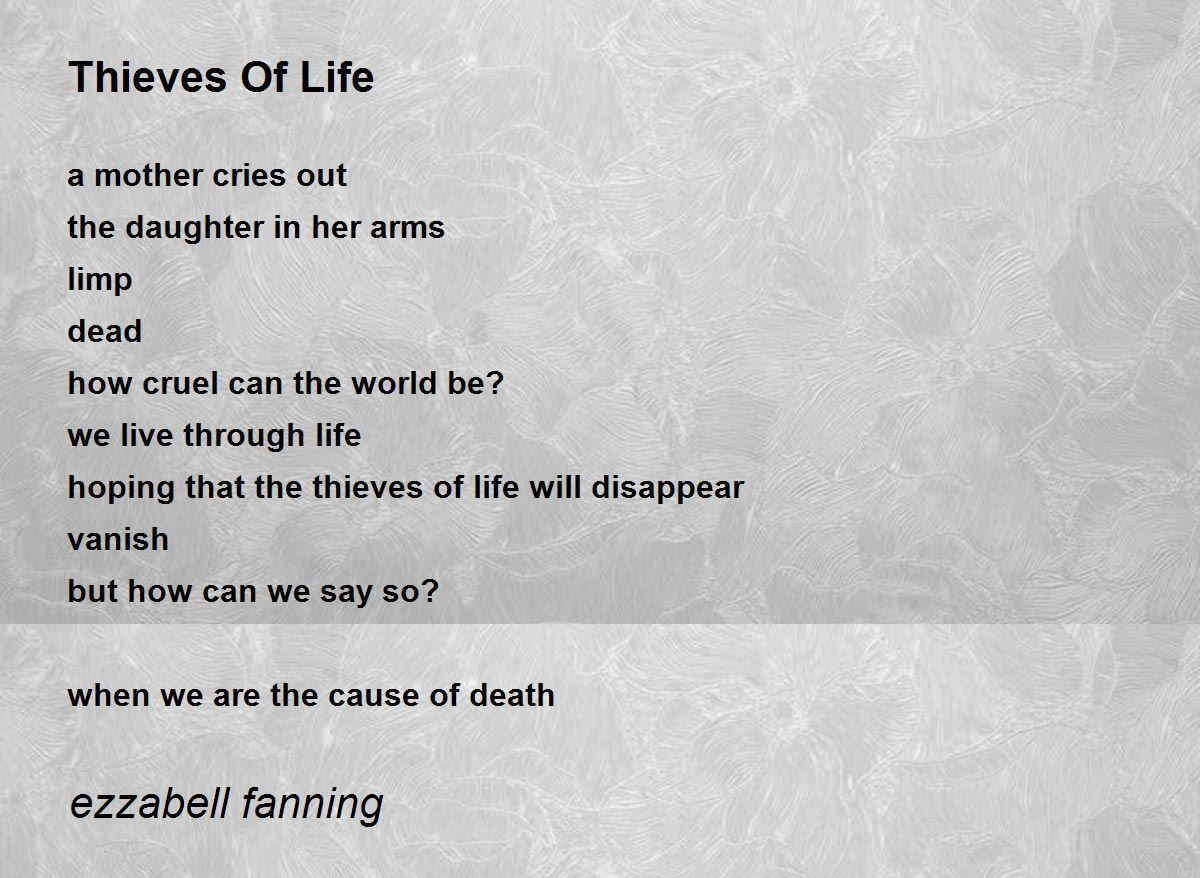 Thieves Of Life

a mother cries out
the daughter in her arms
limp
dead
how cruel can the world be?
we live through life
hoping that the thieves of life will disappear
vanish
but how can we say so?

when we are the cause of death

ezzabell fanning